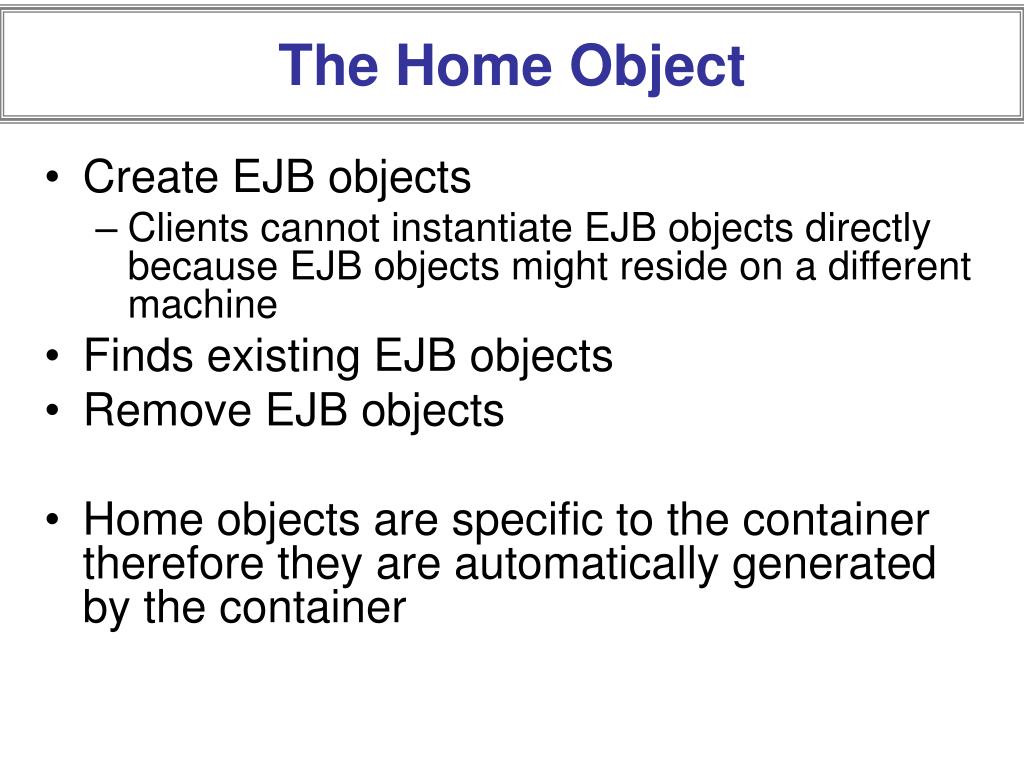 The Home Object

• Create EJB objects
– Clients cannot instantiate EJB objects directly because EJB objects might reside on a different machine
• Finds existing EJB objects
• Remove EJB objects

• Home objects are specific to the container therefore they are automatically generated by the container